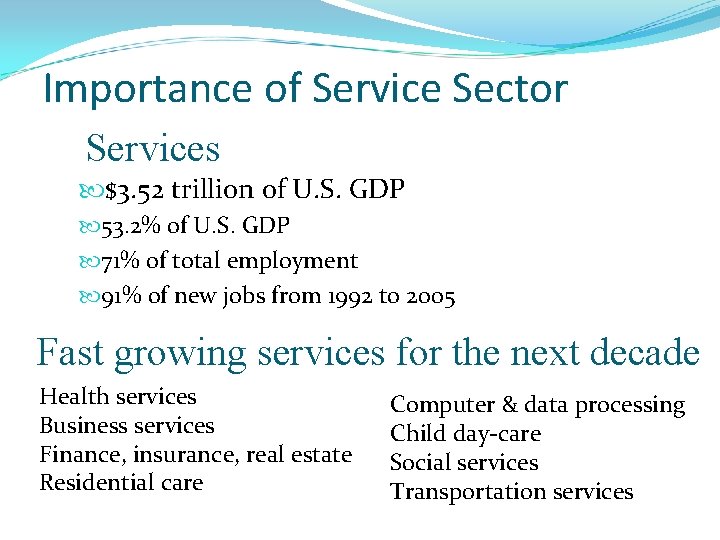 Importance of Service Sector

Services

$3.52 trillion of U.S. GDP

53.2% of U.S. GDP

71% of total employment

91% of new jobs from 1992 to 2005

Fast growing services for the next decade

Health services
Business services
Finance, insurance, real estate
Residential care

Computer & data processing
Child day-care
Social services
Transportation services